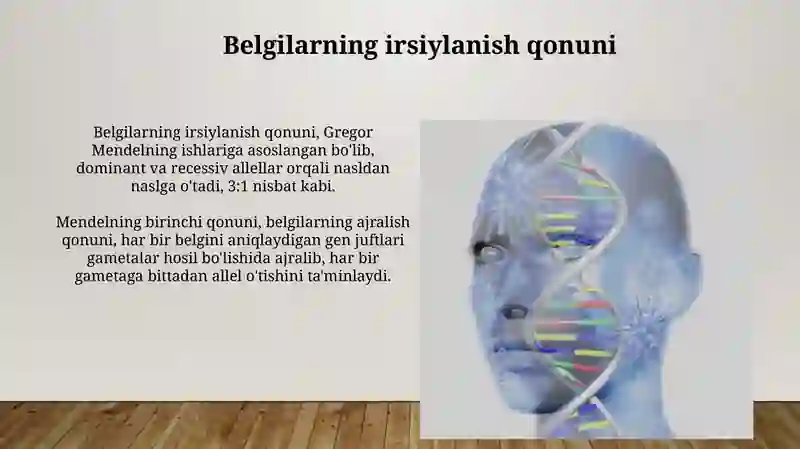 Belgilarning irsiylanish qonuni

Belgilarning irsiylanish qonuni, Gregor Mendelning ishlariga asoslangan bo'lib, dominant va recessiv allellar orqali nasldan naslga o'tadi, 3:1 nisbat kabi.

Mendelning birinchi qonuni, belgilarning ajralish qonuni, har bir belgini aniqlaydigan gen juftlari gametalar hosil bo'lishida ajralib, har bir gametaga bittadan allel o'tishini ta'minlaydi.